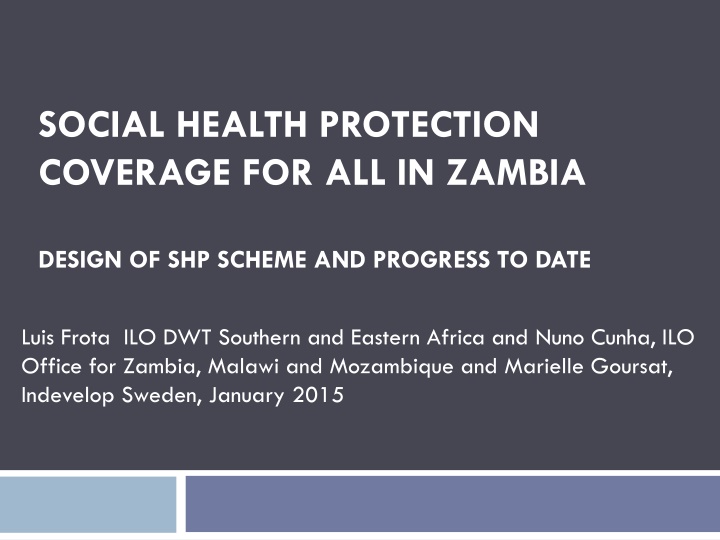 SOCIAL HEALTH PROTECTION COVERAGE FOR ALL IN ZAMBIA

DESIGN OF SHP SCHEME AND PROGRESS TO DATE

Luis Frota  ILO DWT Southern and Eastern Africa and Nuno Cunha, ILO Office for Zambia, Malawi and Mozambique and Marielle Goursat, Indevelop Sweden, January 2015